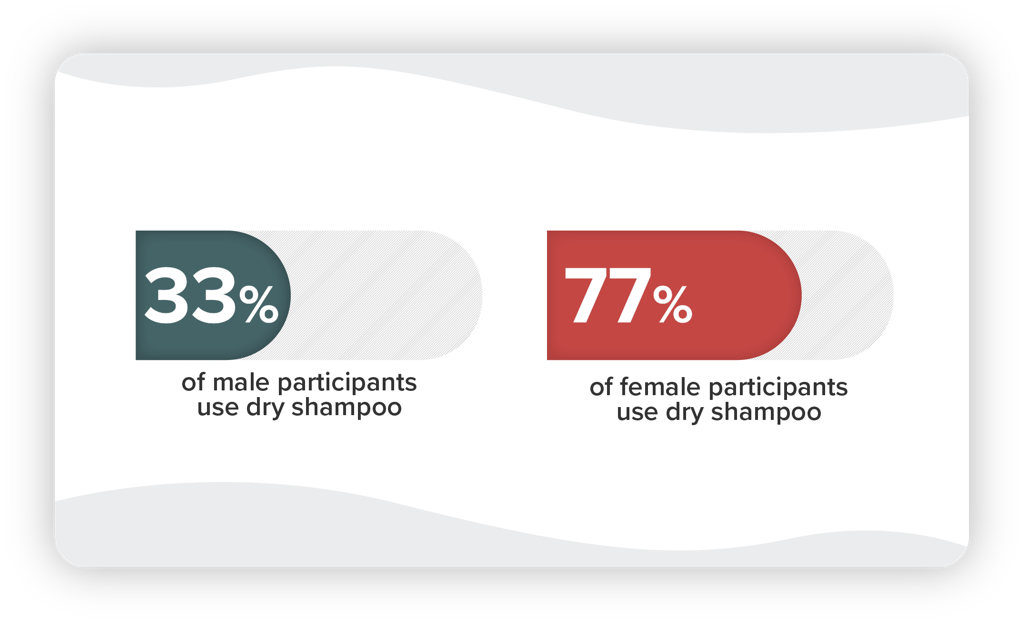 33%

of male participants use dry shampoo

77%

of female participants use dry shampoo